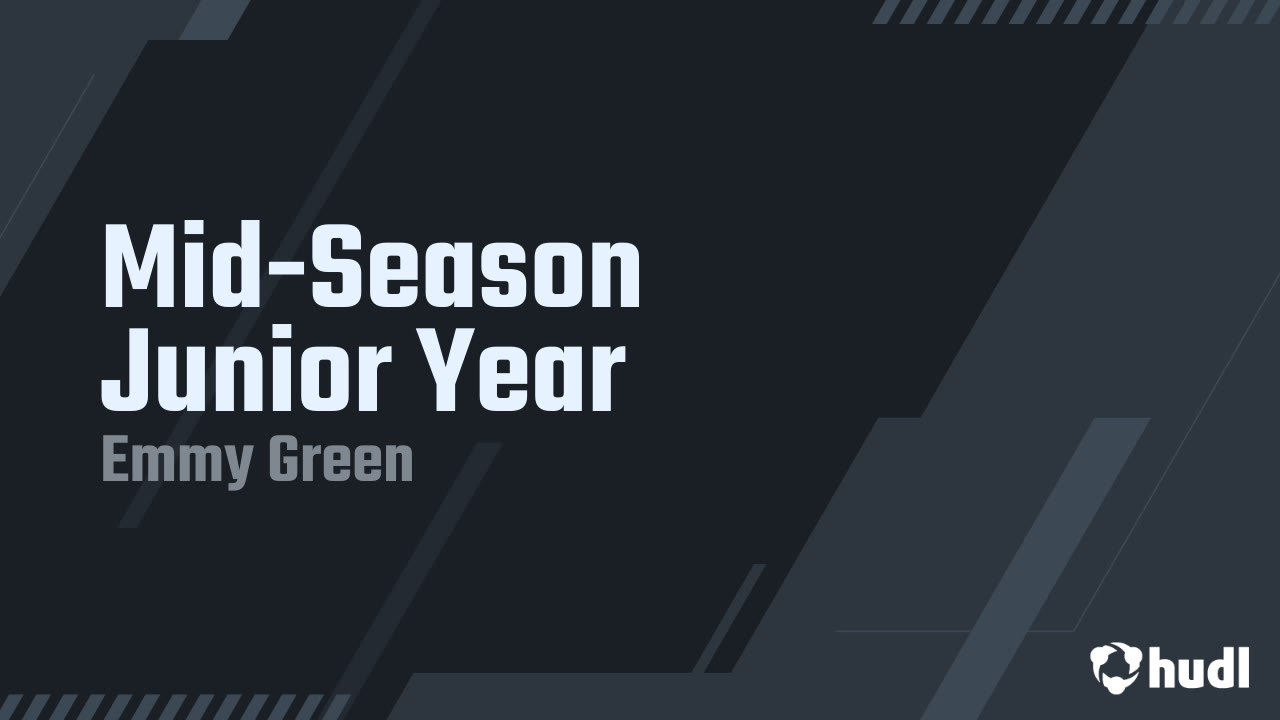 Mid-Season Junior Year

Emmy Green

hudl